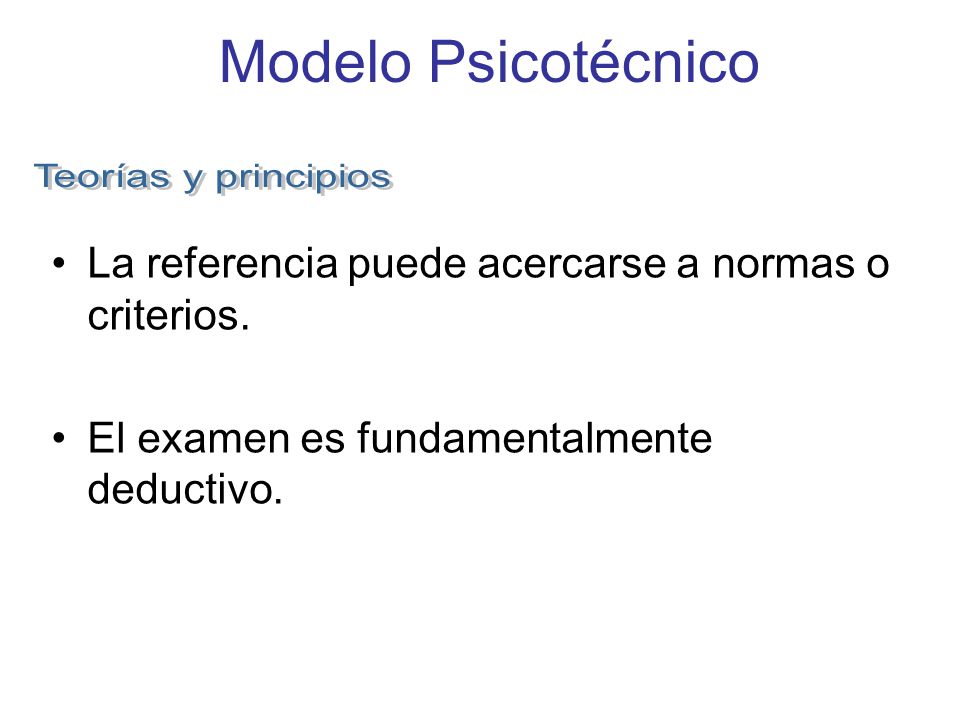 Modelo Psicotécnico

Teorías y principios

• La referencia puede acercarse a normas o criterios.

• El examen es fundamentalmente deductivo.